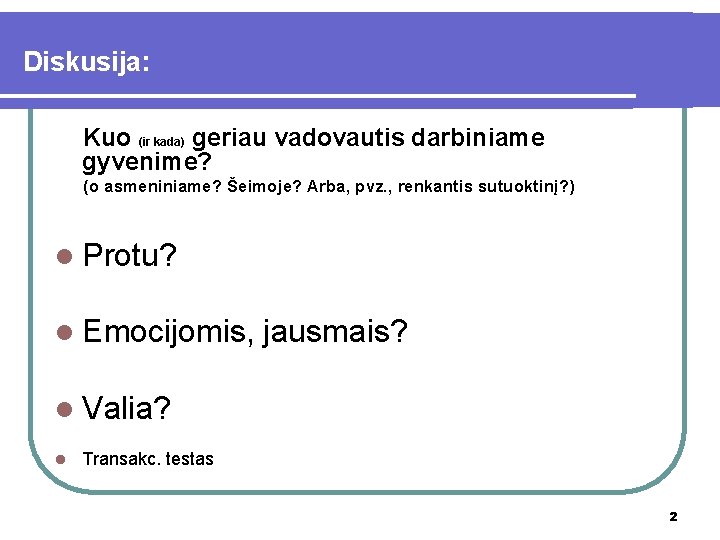 Diskusija:

Kuo (ir kada) geriau vadovautis darbiniame gyvenime?
(o asmeniniame? Šeimoje? Arba, pvz., renkantis sutuoktinį?)

Protu?

Emocijomis, jausmais?

Valia?

Transakc. testas

2